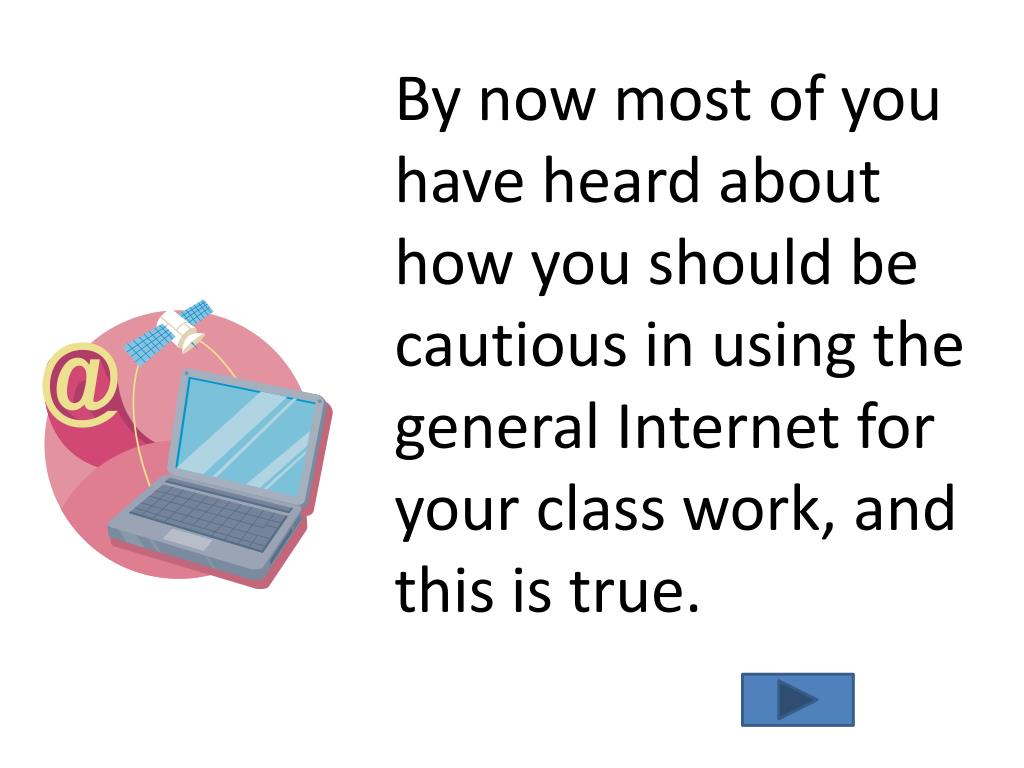 @

By now most of you have heard about how you should be cautious in using the general Internet for your class work, and this is true.